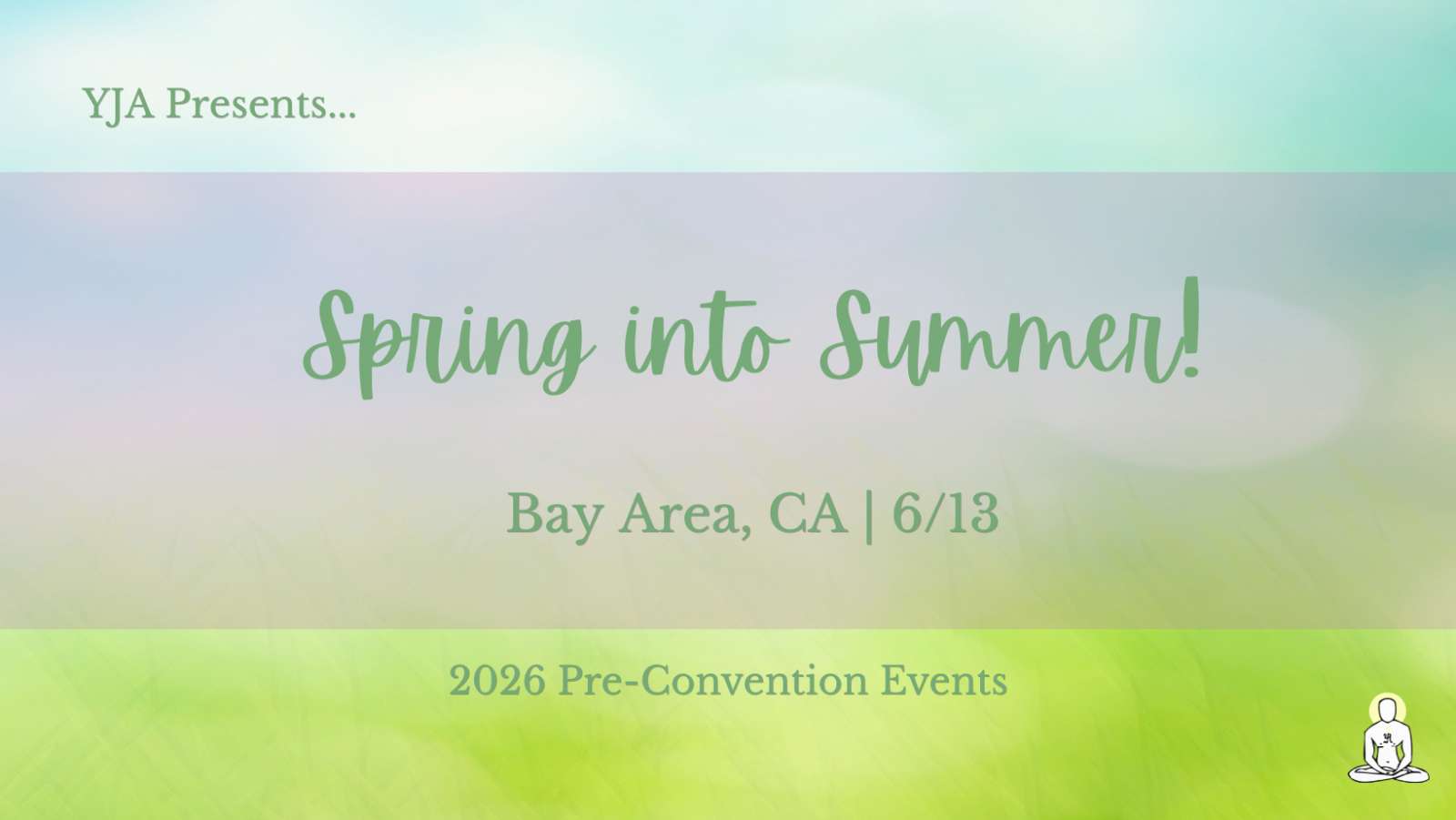 YJA Presents...

Spring into Summer!

Bay Area, CA | 6/13

2026 Pre-Convention Events